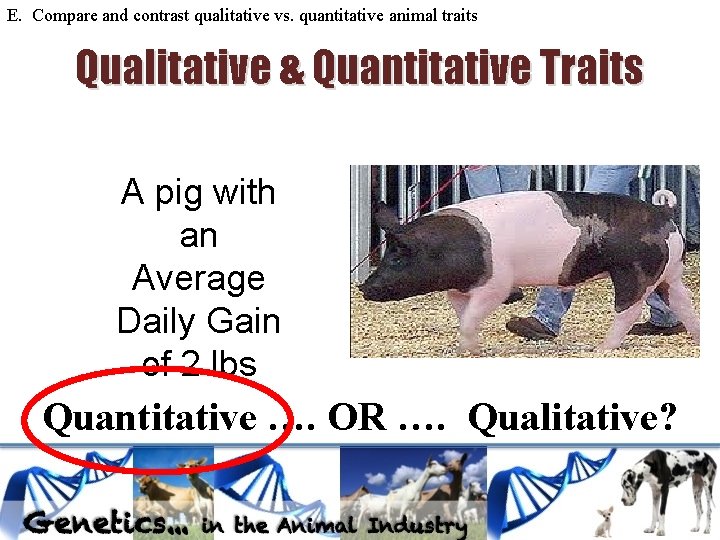 E. Compare and contrast qualitative vs. quantitative animal traits

Qualitative & Quantitative Traits

A pig with an Average Daily Gain of 2 lbs

Quantitative …. OR …. Qualitative?

Genetics… in the Animal Industry